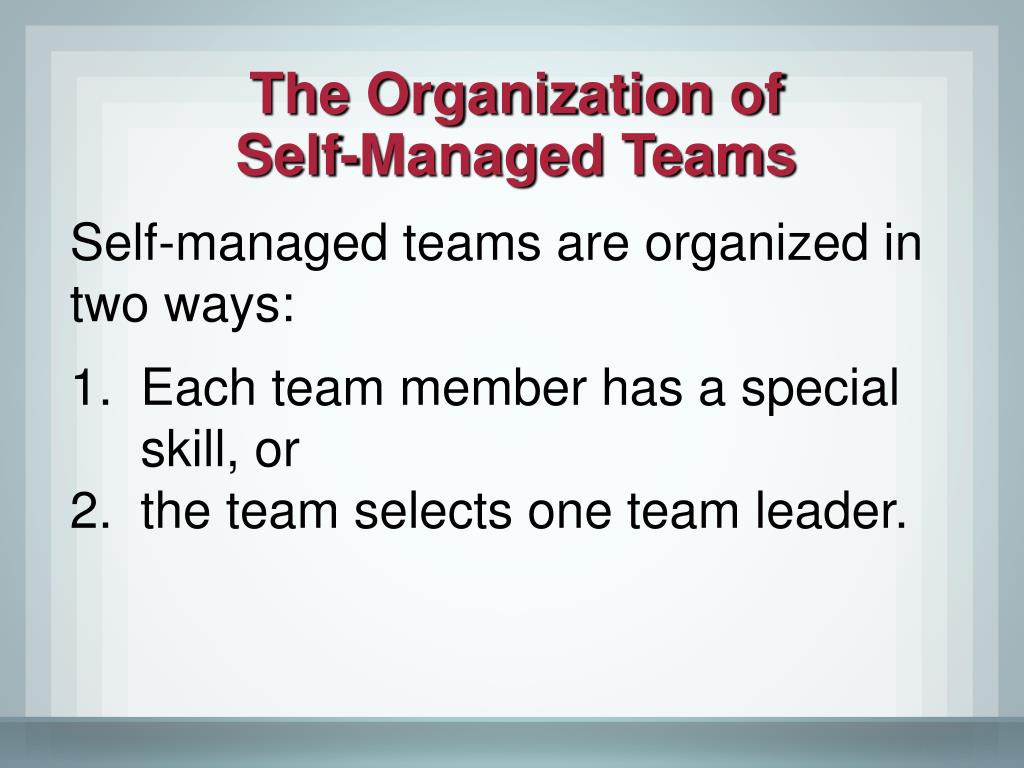 The Organization of
Self-Managed Teams

Self-managed teams are organized in two ways:

1. Each team member has a special skill, or
2. the team selects one team leader.